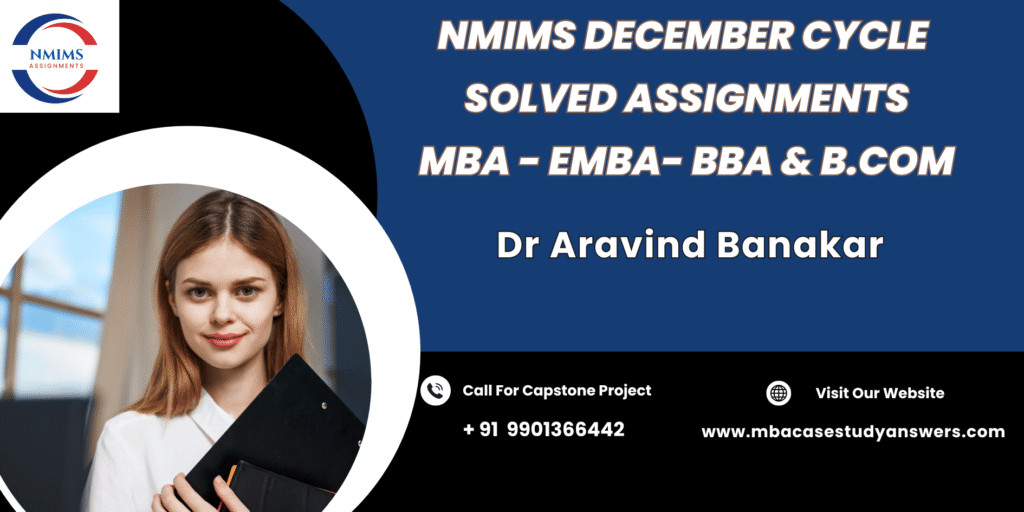 NMIMS
ASSIGNMENTS

NMIMS DECEMBER CYCLE
SOLVED ASSIGNMENTS
MBA - EMBA- BBA & B.COM

Dr Aravind Banakar

Call For Capstone Project
+ 91 9901366442

Visit Our Website
www.mbacasestudyanswers.com